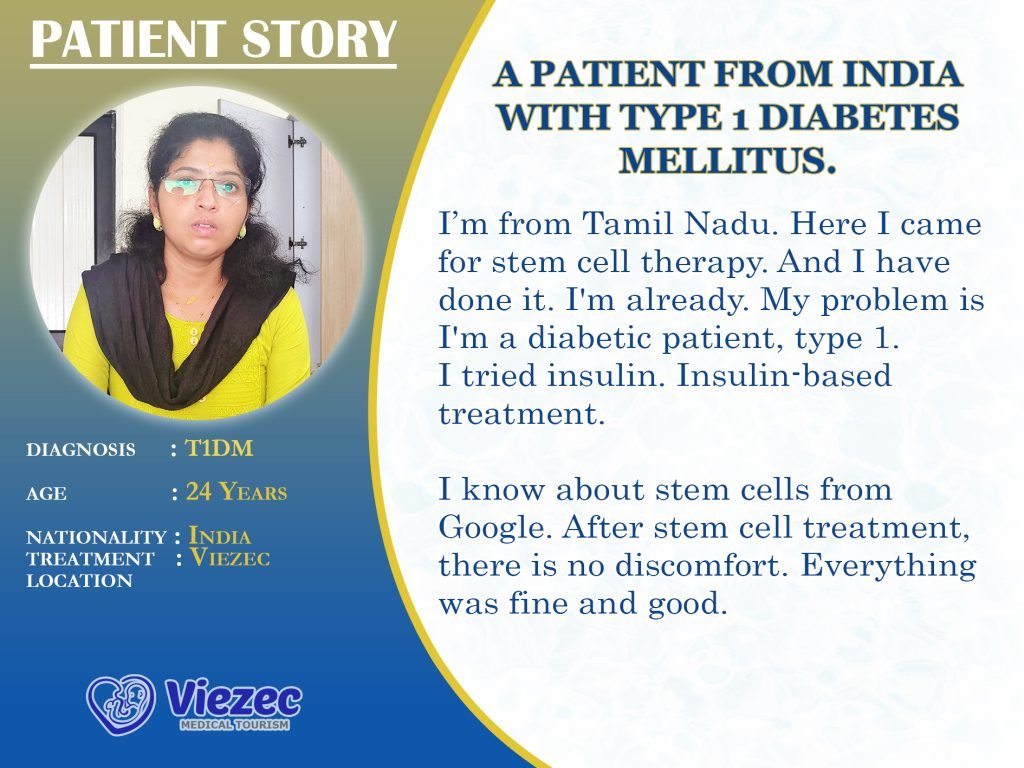 PATIENT STORY

DIAGNOSIS : T1DM

AGE : 24 YEARS

NATIONALITY : INDIA
TREATMENT LOCATION : VIEZEC

Viezec
MEDICAL TOURISM

A PATIENT FROM INDIA WITH TYPE 1 DIABETES MELLITUS.

I'm from Tamil Nadu. Here I came for stem cell therapy. And I have done it. I'm already. My problem is I'm a diabetic patient, type 1. I tried insulin. Insulin-based treatment.

I know about stem cells from Google. After stem cell treatment, there is no discomfort. Everything was fine and good.